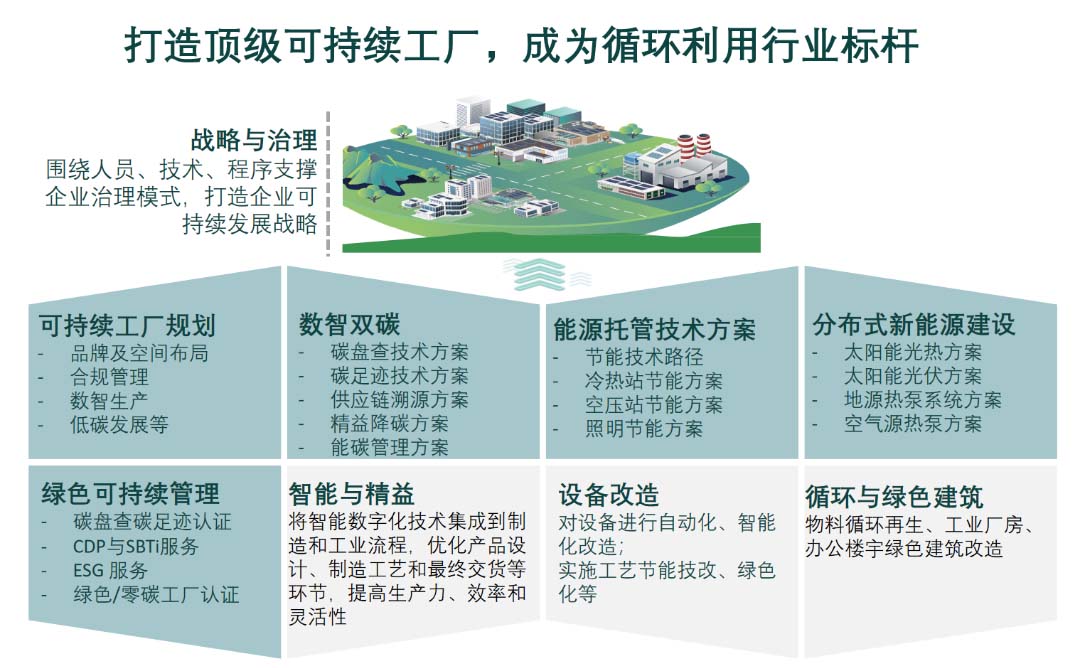 打造顶级可持续工厂，成为循环利用行业标杆

战略与治理
围绕人员、技术、程序支撑企业治理模式，打造企业可持续发展战略

可持续工厂规划
- 品牌及空间布局
- 合规管理
- 数智生产
- 低碳发展等

数智双碳
- 碳盘查技术方案
- 碳足迹技术方案
- 供应链溯源方案
- 精益降碳方案
- 能碳管理方案

能源托管技术方案
- 节能技术路径
- 冷热站节能方案
- 空压站节能方案
- 照明节能方案

分布式新能源建设
- 太阳能光热方案
- 太阳能光伏方案
- 地源热泵系统方案
- 空气源热泵方案

绿色可持续管理
- 碳盘查碳足迹认证
- CDP与SBTi服务
- ESG 服务
- 绿色/零碳工厂认证

智能与精益
将智能数字化技术集成到制造和工业流程，优化产品设计、制造工艺和最终交货等环节，提高生产力、效率和灵活性

设备改造
对设备进行自动化、智能化改造；
实施工艺节能技改、绿色化等

循环与绿色建筑
物料循环再生、工业厂房、办公楼宇绿色建筑改造